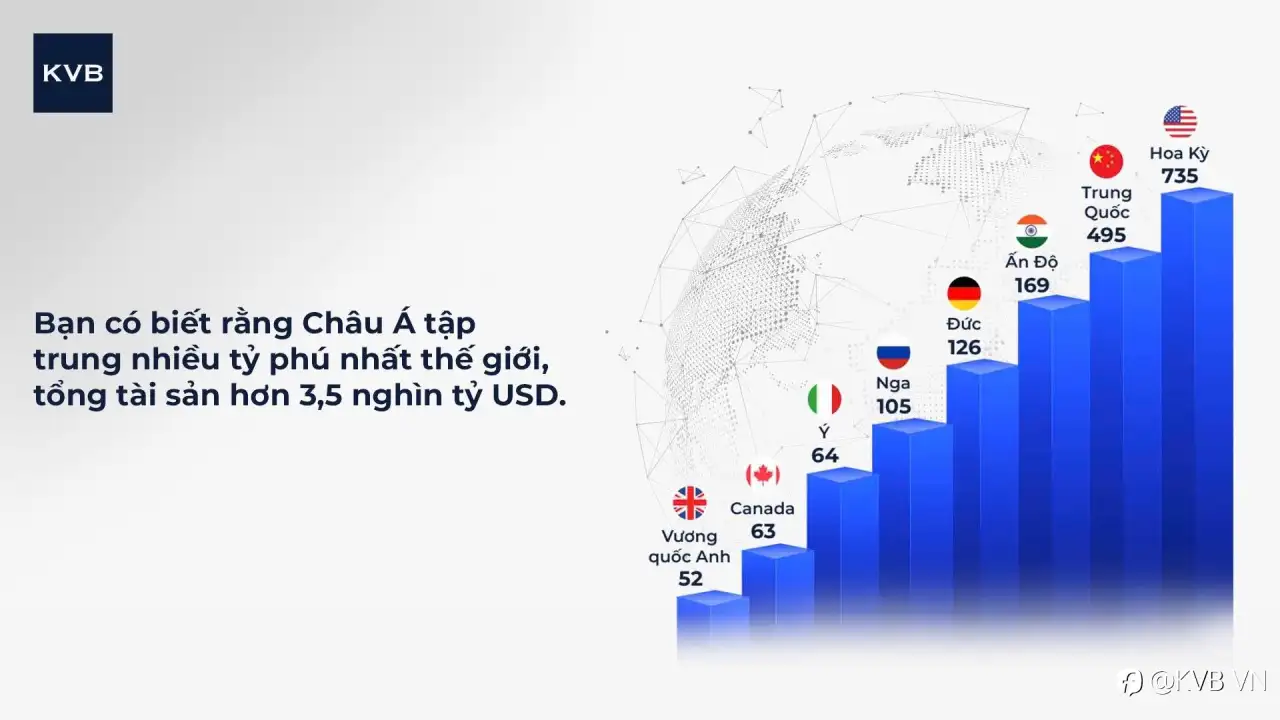 KVB

Bạn có biết rằng Châu Á tập trung nhiều tỷ phú nhất thế giới, tổng tài sản hơn 3,5 nghìn tỷ USD.

Vương quốc Anh
52

Canada
63

Ý
64

Nga
105

Đức
126

Ấn Độ
169

Trung Quốc
495

Hoa Kỳ
735

@KVB VN